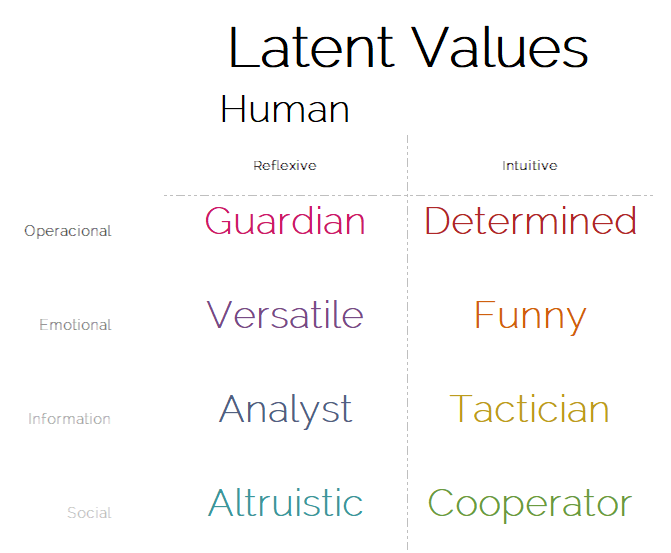 Latent Values

Human

| | Reflexive | Intuitive |
|---|---|---|
| Operacional | Guardian | Determined |
| Emotional | Versatile | Funny |
| Information | Analyst | Tactician |
| Social | Altruistic | Cooperator |